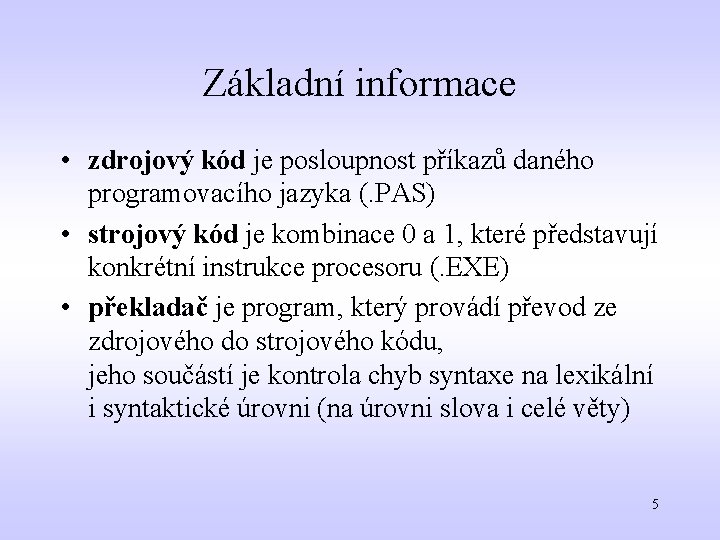 Základní informace

• zdrojový kód je posloupnost příkazů daného programovacího jazyka (.PAS)

• strojový kód je kombinace 0 a 1, které představují konkrétní instrukce procesoru (.EXE)

• překladač je program, který provádí převod ze zdrojového do strojového kódu,
jeho součástí je kontrola chyb syntaxe na lexikální i syntaktické úrovni (na úrovni slova i celé věty)

5